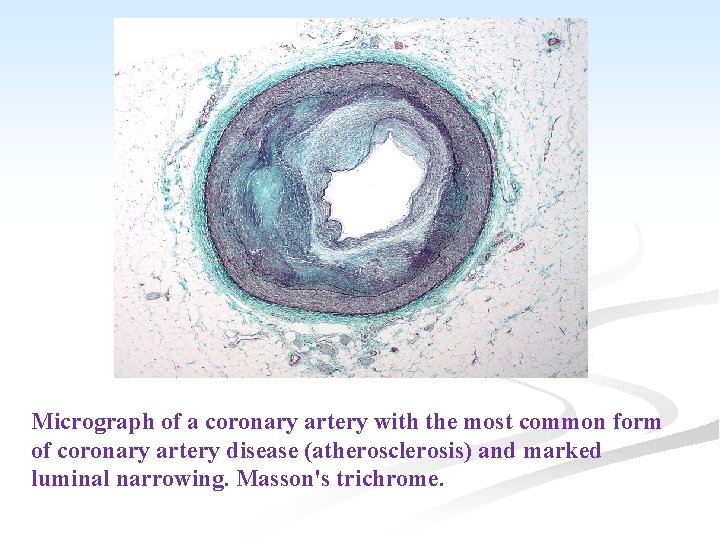 Micrograph of a coronary artery with the most common form of coronary artery disease (atherosclerosis) and marked luminal narrowing. Masson's trichrome.